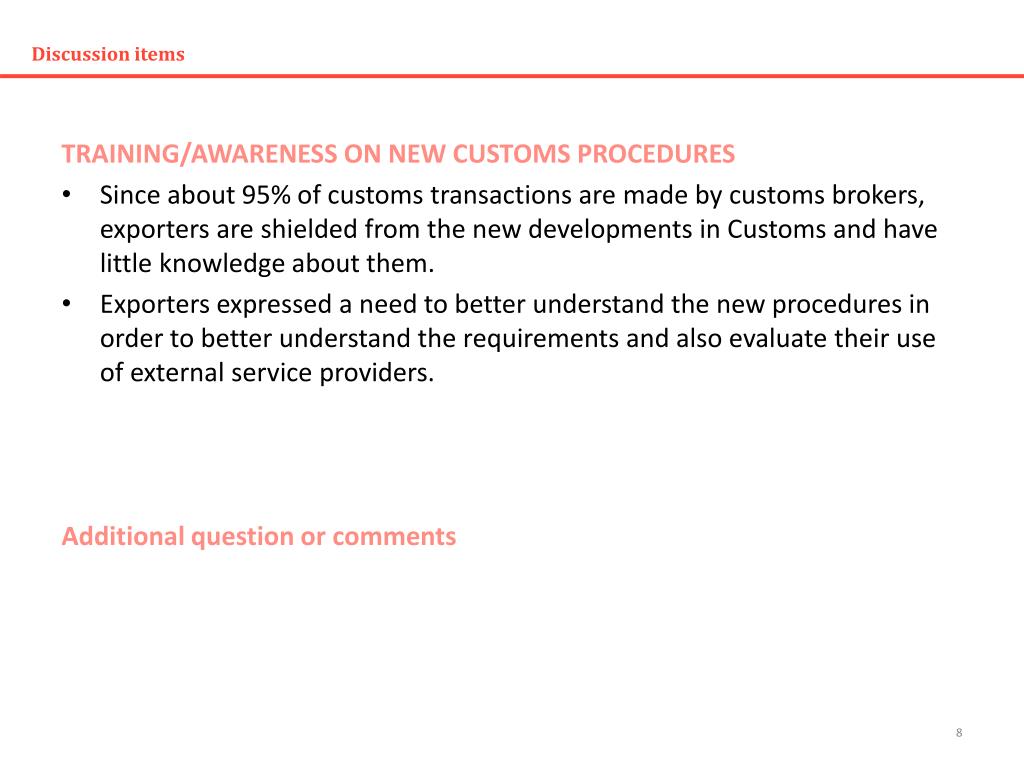 Discussion items

TRAINING/AWARENESS ON NEW CUSTOMS PROCEDURES

• Since about 95% of customs transactions are made by customs brokers, exporters are shielded from the new developments in Customs and have little knowledge about them.

• Exporters expressed a need to better understand the new procedures in order to better understand the requirements and also evaluate their use of external service providers.

Additional question or comments

8